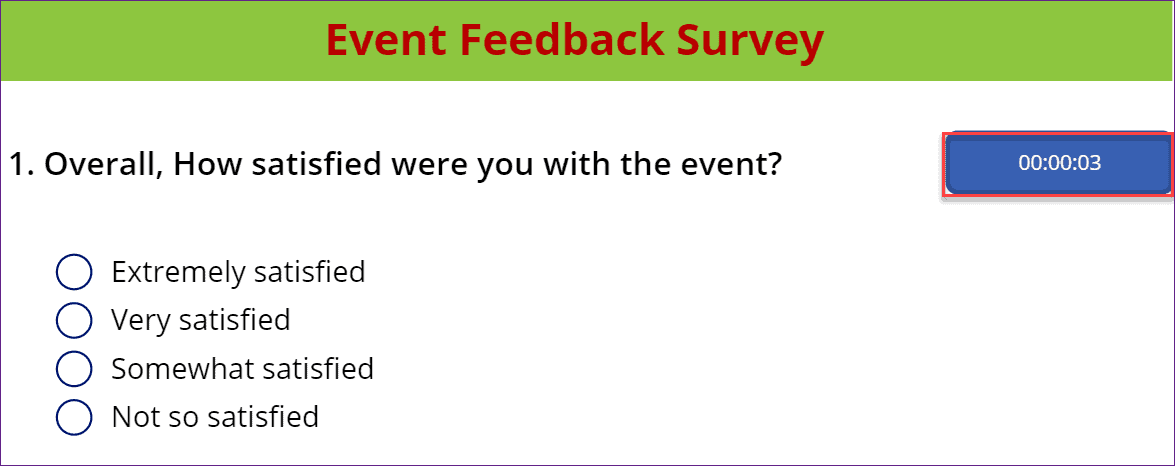 Event Feedback Survey

1. Overall, How satisfied were you with the event?

00:00:03

Extremely satisfied
Very satisfied
Somewhat satisfied
Not so satisfied